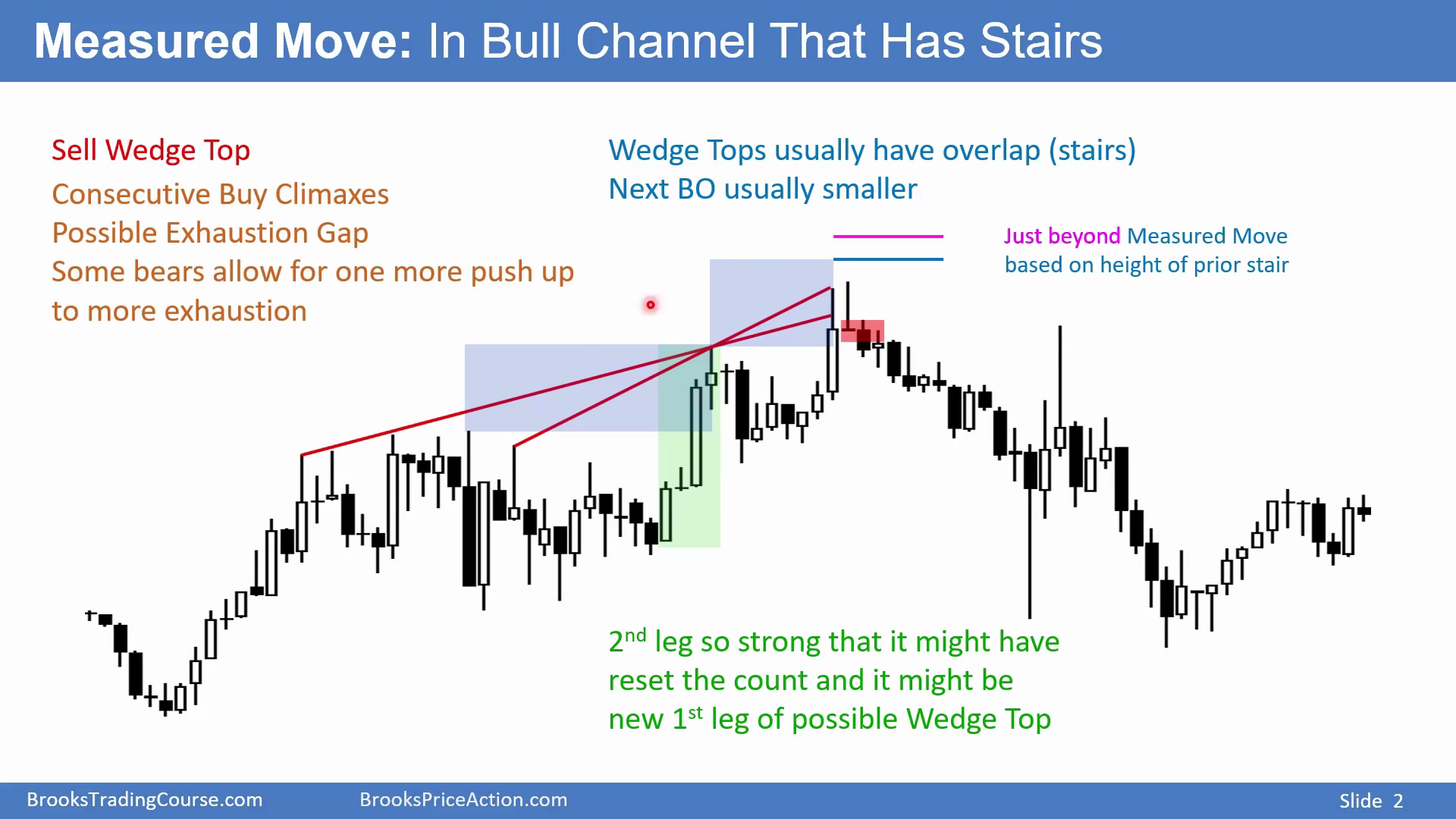 Measured Move: In Bull Channel That Has Stairs

Sell Wedge Top

Consecutive Buy Climaxes
Possible Exhaustion Gap
Some bears allow for one more push up to more exhaustion

Wedge Tops usually have overlap (stairs)
Next BO usually smaller

Just beyond Measured Move based on height of prior stair

2$^{nd}$ leg so strong that it might have reset the count and it might be new 1$^{st}$ leg of possible Wedge Top

BrooksTradingCourse.com BrooksPriceAction.com Slide 2